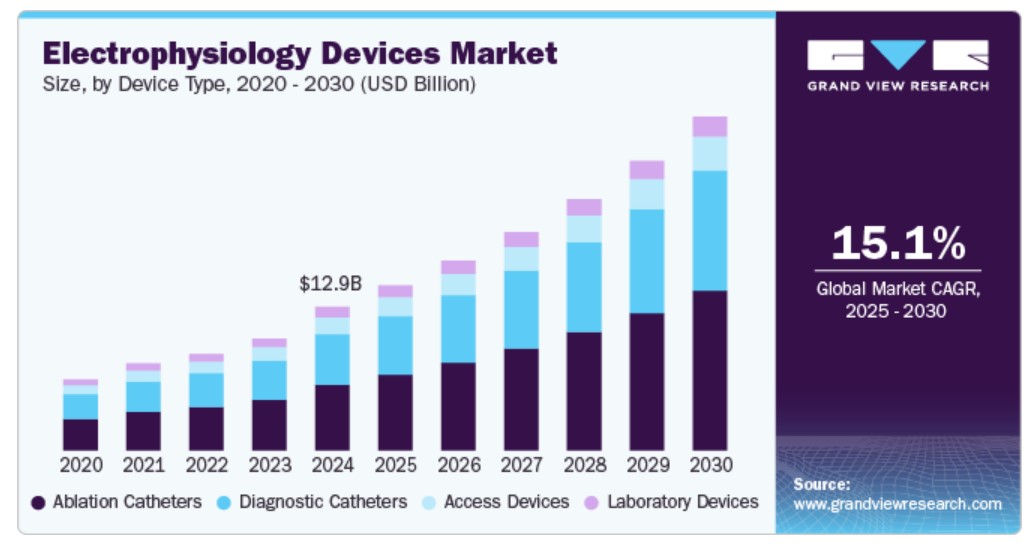 Electrophysiology Devices Market
Size, by Device Type, 2020 - 2030 (USD Billion)

$12.9B

2020 2021 2022 2023 2024 2025 2026 2027 2028 2029 2030

Ablation Catheters Diagnostic Catheters Access Devices Laboratory Devices

GRAND VIEW RESEARCH

15.1%
Global Market CAGR, 2025 - 2030

Source:
www.grandviewresearch.com